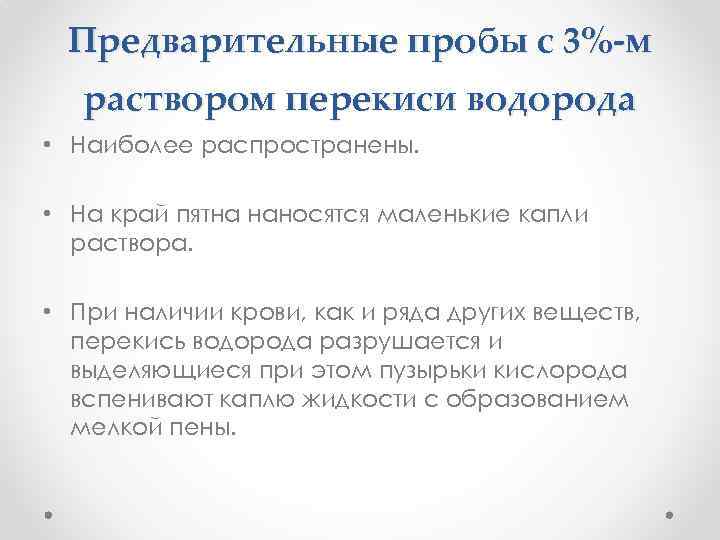 Предварительные пробы с 3%-м раствором перекиси водорода

• Наиболее распространены.

• На край пятна наносятся маленькие капли раствора.

• При наличии крови, как и ряда других веществ, перекись водорода разрушается и выделяющиеся при этом пузырьки кислорода вспенивают каплю жидкости с образованием мелкой пены.